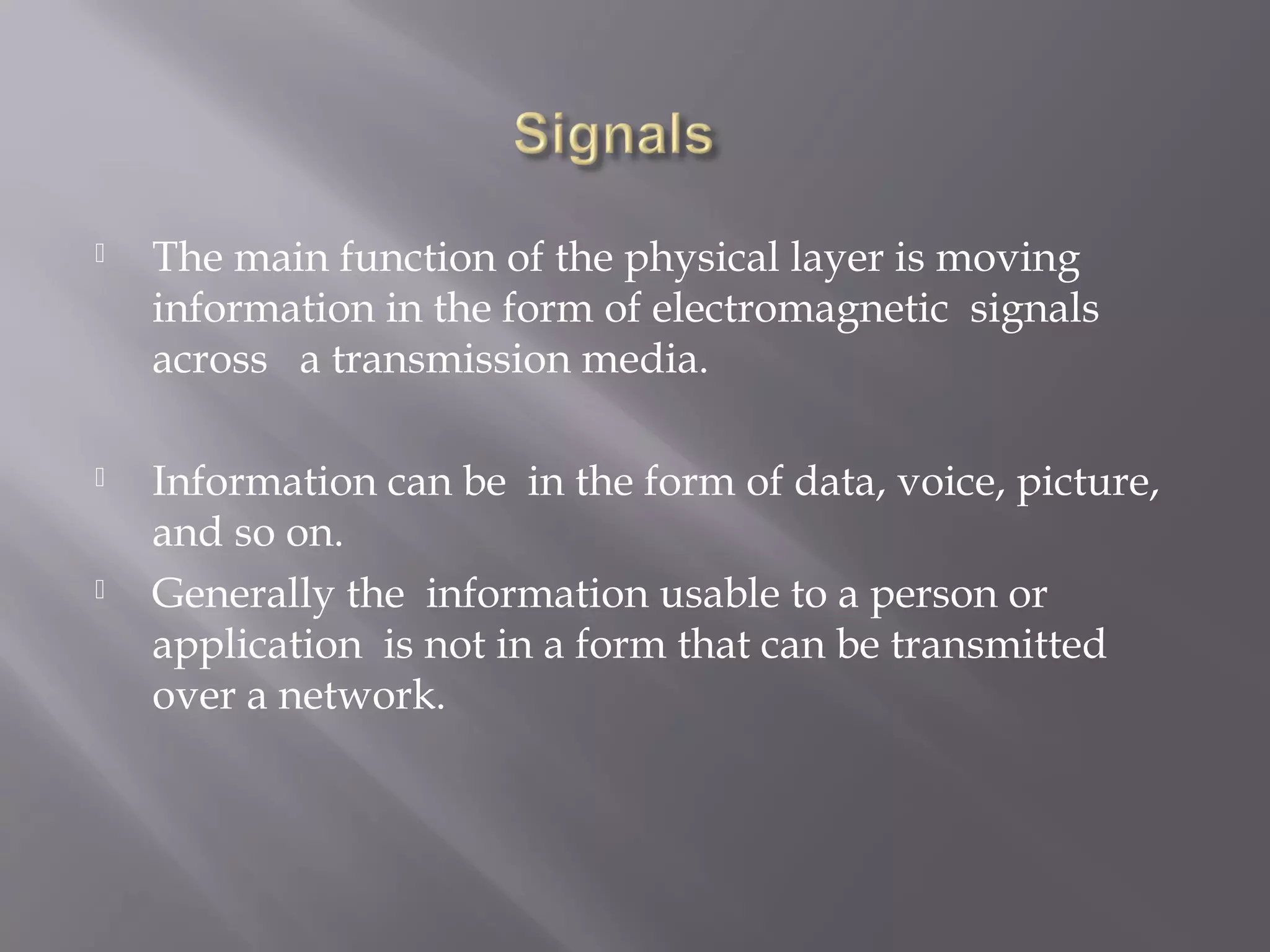 Signals

The main function of the physical layer is moving information in the form of electromagnetic signals across a transmission media.

Information can be in the form of data, voice, picture, and so on.

Generally the information usable to a person or application is not in a form that can be transmitted over a network.